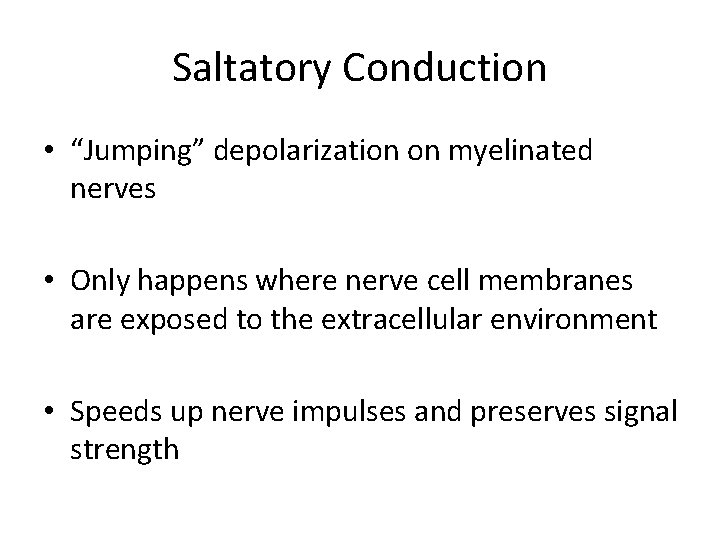 Saltatory Conduction

• “Jumping” depolarization on myelinated nerves

• Only happens where nerve cell membranes are exposed to the extracellular environment

• Speeds up nerve impulses and preserves signal strength